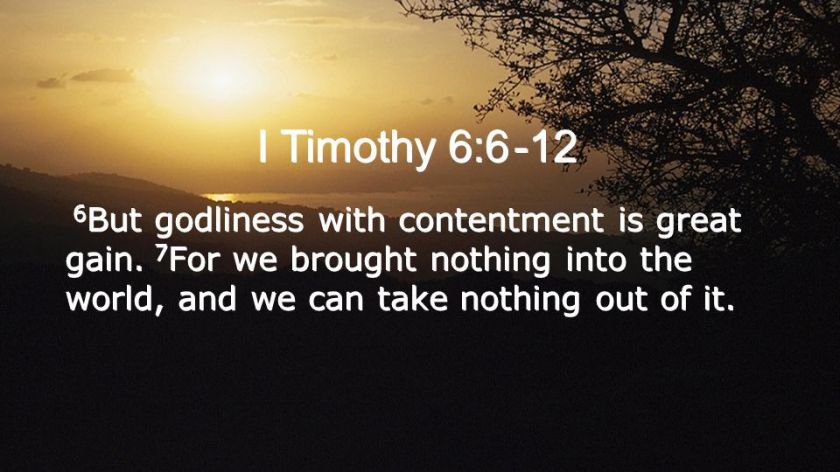 I Timothy 6:6-12

$^6$But godliness with contentment is great gain. $^7$For we brought nothing into the world, and we can take nothing out of it.